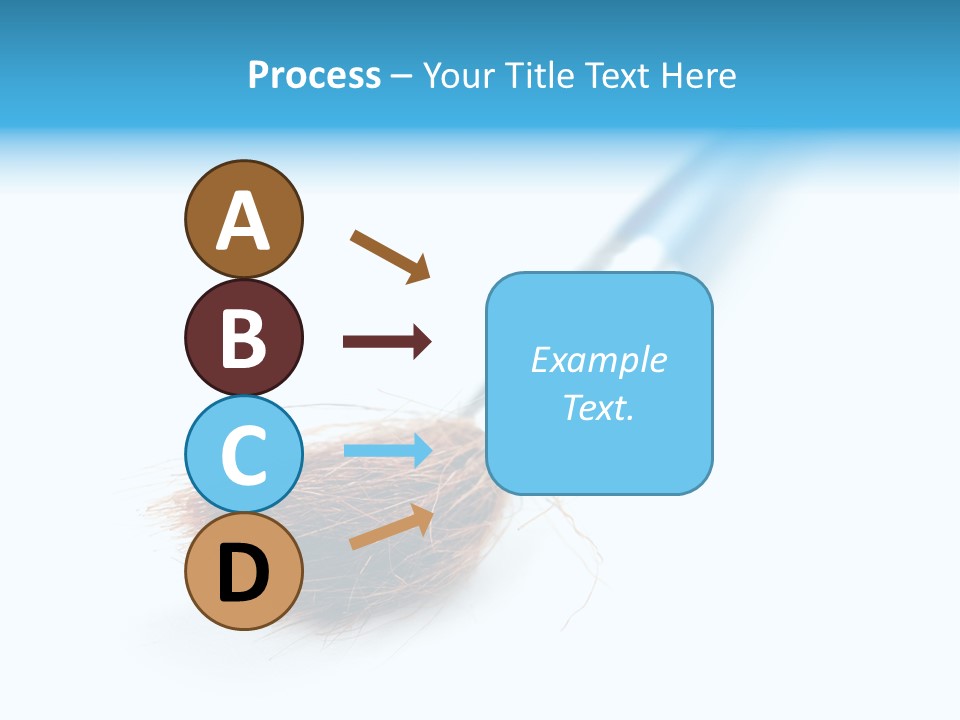 Process – Your Title Text Here

A

B

C

D

Example Text.